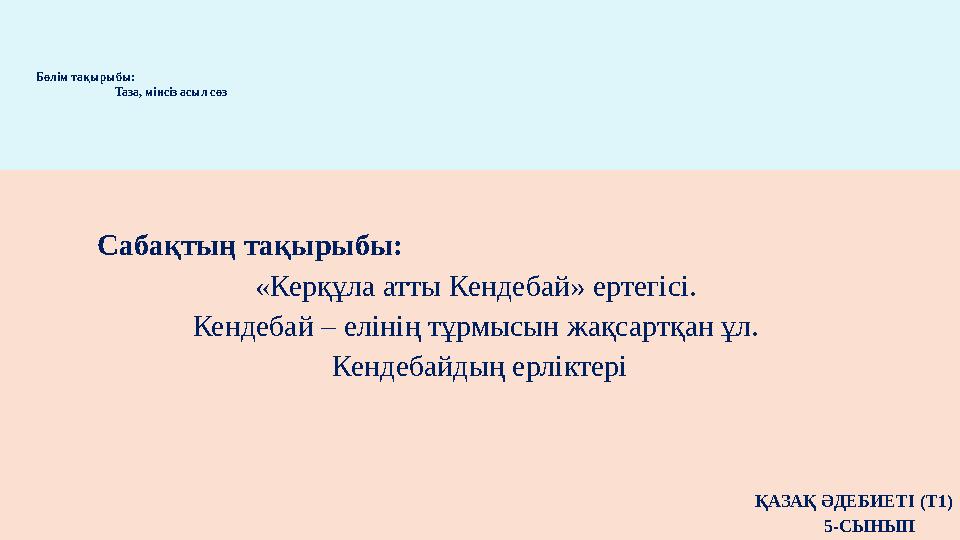 Бөлім тақырыбы:
Таза, мінсіз асыл сөз

Сабақтың тақырыбы:
«Керқұла атты Кендебай» ертегісі.
Кендебай – елінің тұрмысын жақсартқан ұл.
Кендебайдың ерліктері

ҚАЗАҚ ӘДЕБИЕТІ (Т1)
5-СЫНЫП